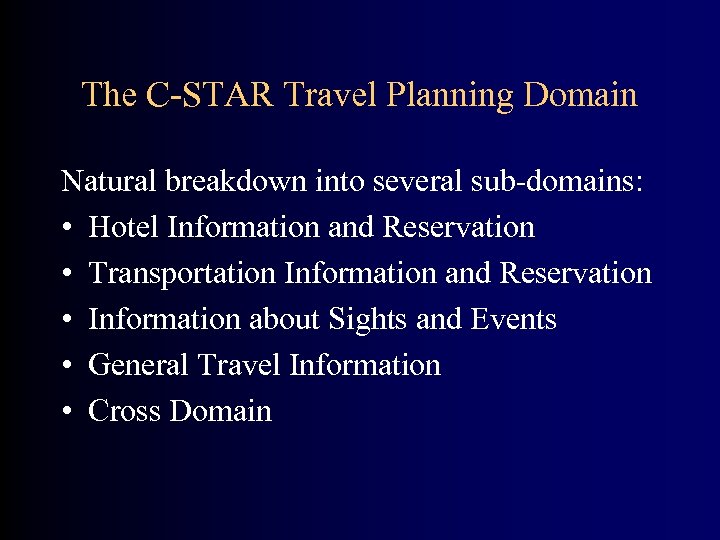 The C-STAR Travel Planning Domain

Natural breakdown into several sub-domains:

• Hotel Information and Reservation
• Transportation Information and Reservation
• Information about Sights and Events
• General Travel Information
• Cross Domain